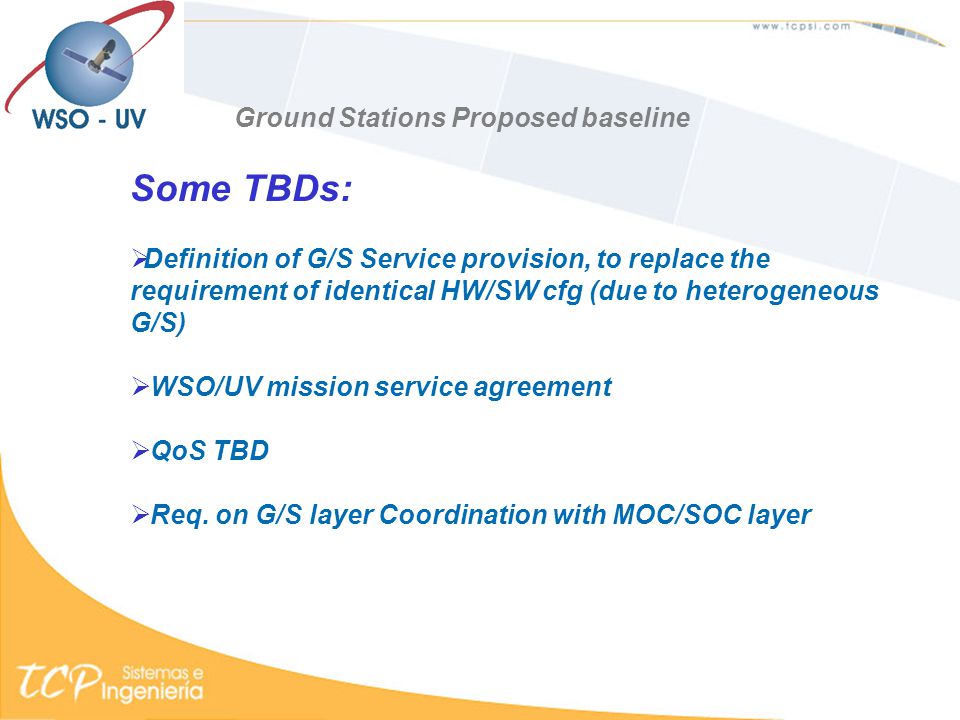 www.tcpsi.com

WSO - UV

Ground Stations Proposed baseline

Some TBDs:

➢Definition of G/S Service provision, to replace the requirement of identical HW/SW cfg (due to heterogeneous G/S)

➢WSO/UV mission service agreement

➢QoS TBD

➢Req. on G/S layer Coordination with MOC/SOC layer

TCP Sistemas e Ingeniería